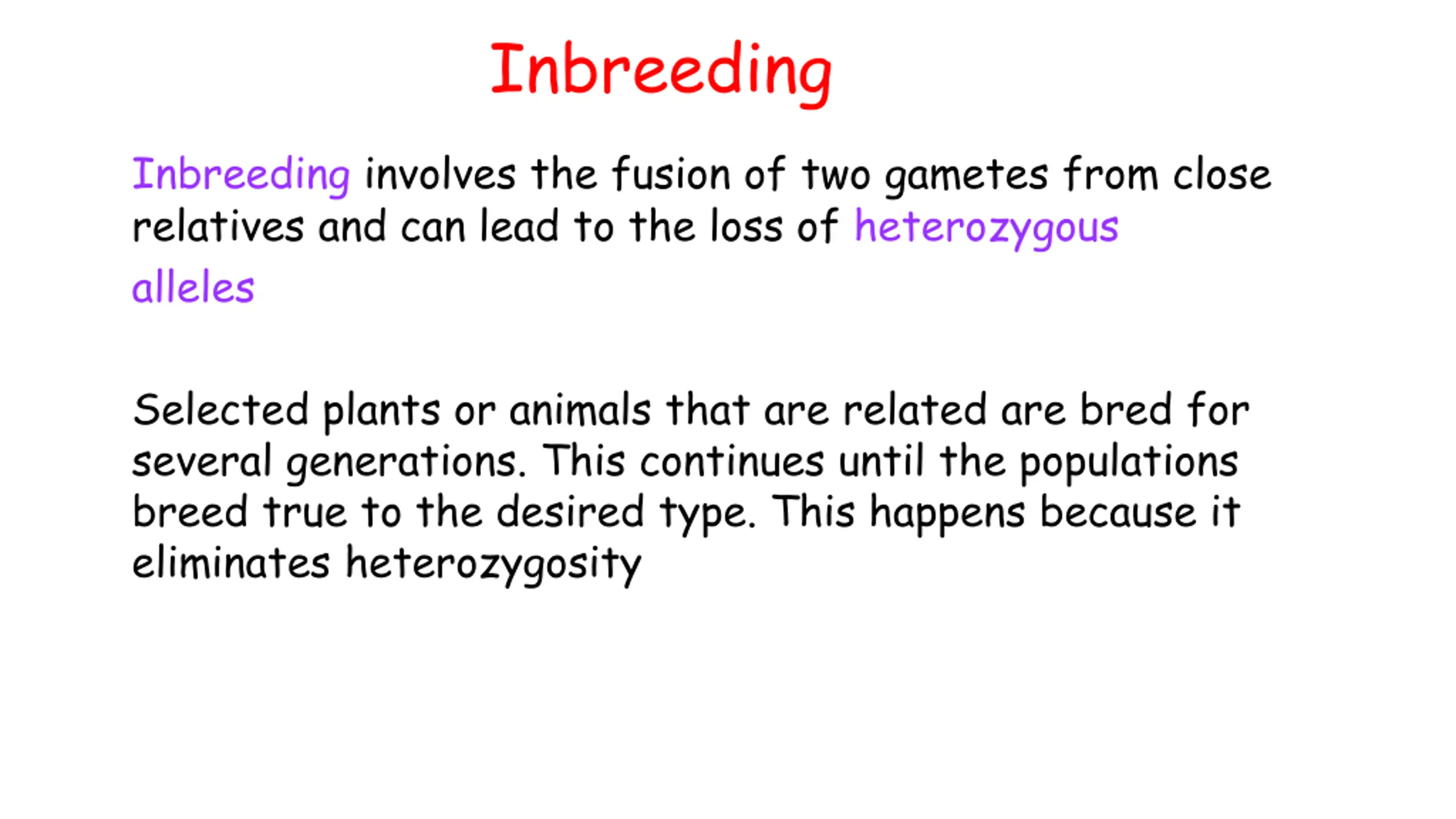 Inbreeding

Inbreeding involves the fusion of two gametes from close relatives and can lead to the loss of heterozygous alleles

Selected plants or animals that are related are bred for several generations. This continues until the populations breed true to the desired type. This happens because it eliminates heterozygosity